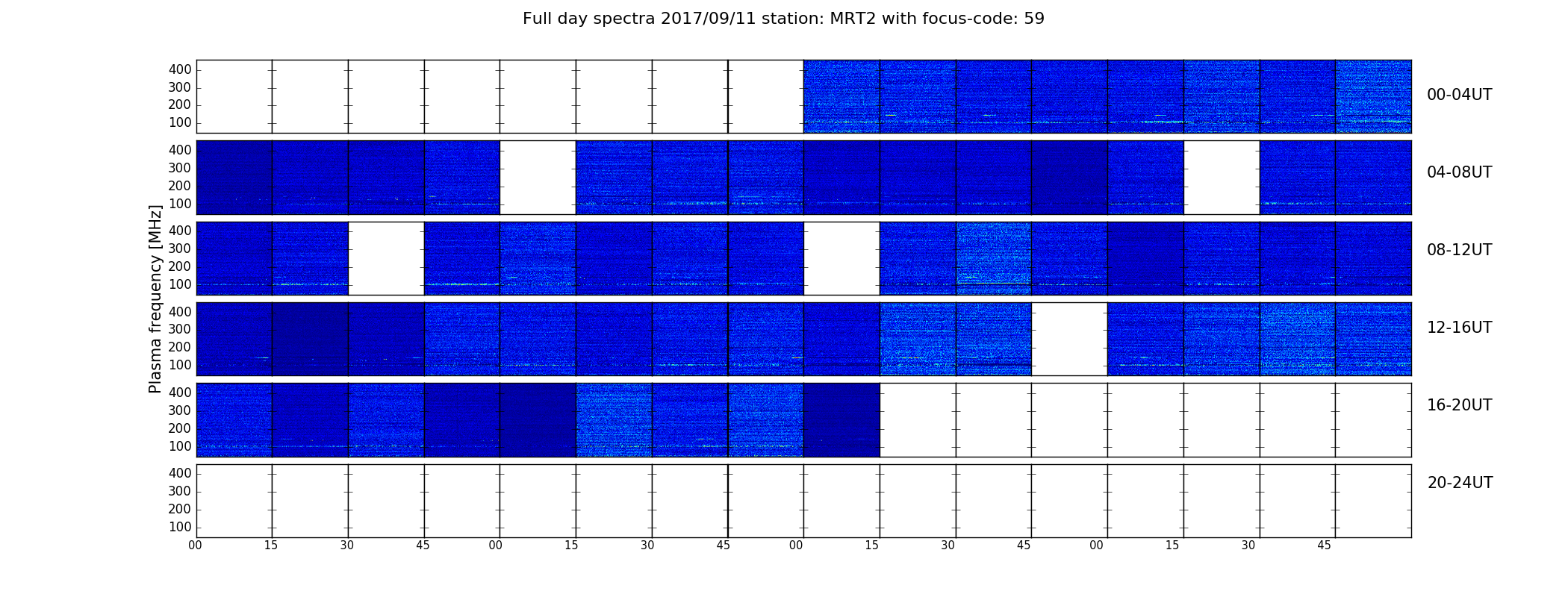 Full day spectra 2017/09/11 station: MRT2 with focus-code: 59

Plasma frequency [MHz]

400
300
200
100

00-04UT

400
300
200
100

04-08UT

400
300
200
100

08-12UT

400
300
200
100

12-16UT

400
300
200
100

16-20UT

400
300
200
100

20-24UT

00 15 30 45 00 15 30 45 00 15 30 45 00 15 30 45